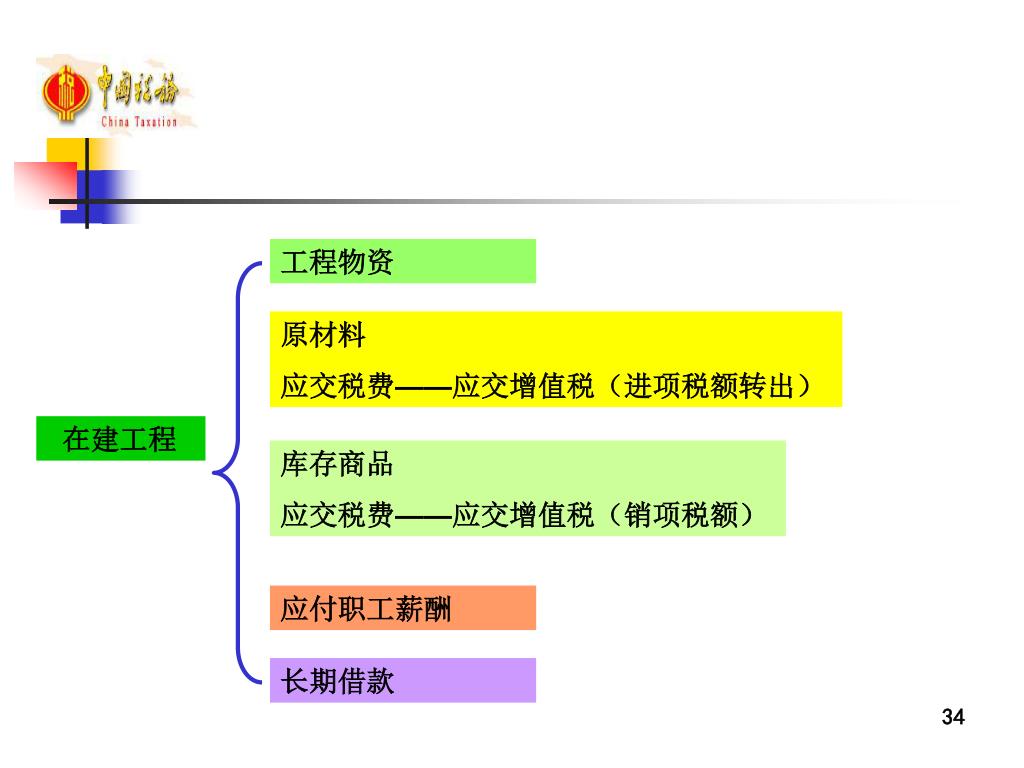 中国税务
China Taxation

在建工程

工程物资

原材料
应交税费——应交增值税（进项税额转出）

库存商品
应交税费——应交增值税（销项税额）

应付职工薪酬

长期借款

34